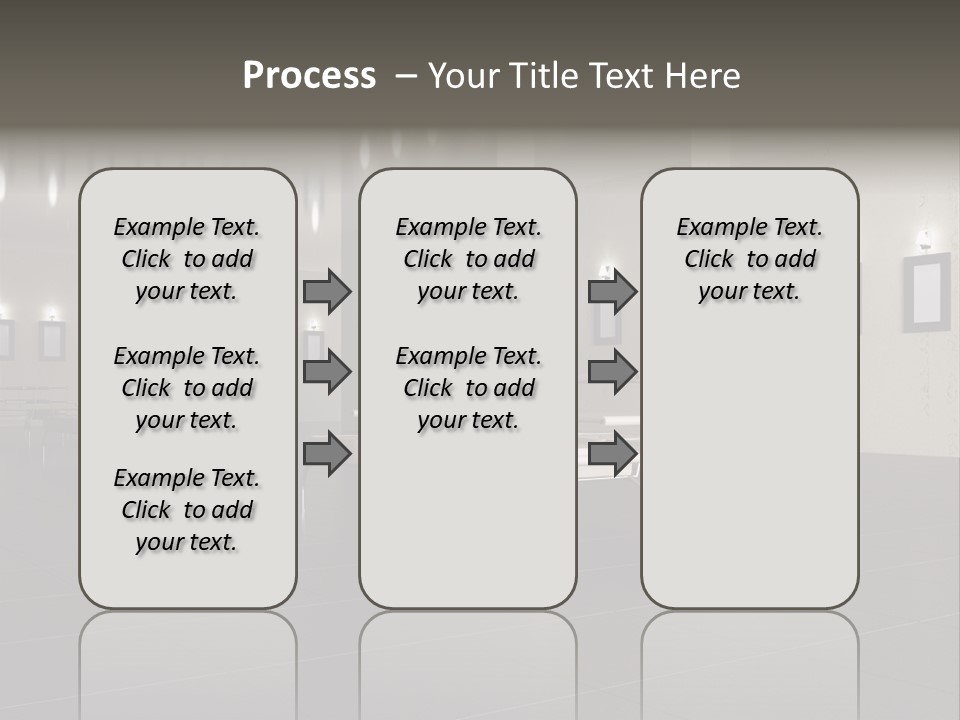 Process – Your Title Text Here

Example Text. Click to add your text.

Example Text. Click to add your text.

Example Text. Click to add your text.

Example Text. Click to add your text.

Example Text. Click to add your text.

Example Text. Click to add your text.